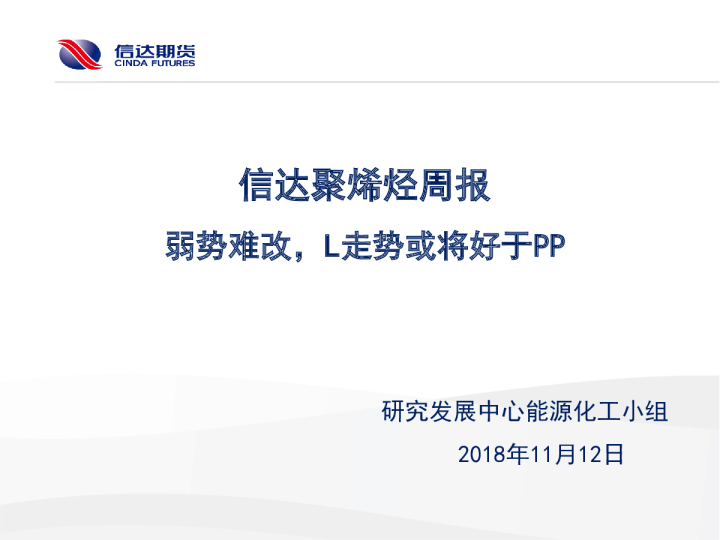 信达期货
CINDA FUTURES

信达聚烯烃周报

弱势难改，L走势或将好于PP

研究发展中心能源化工小组

2018年11月12日